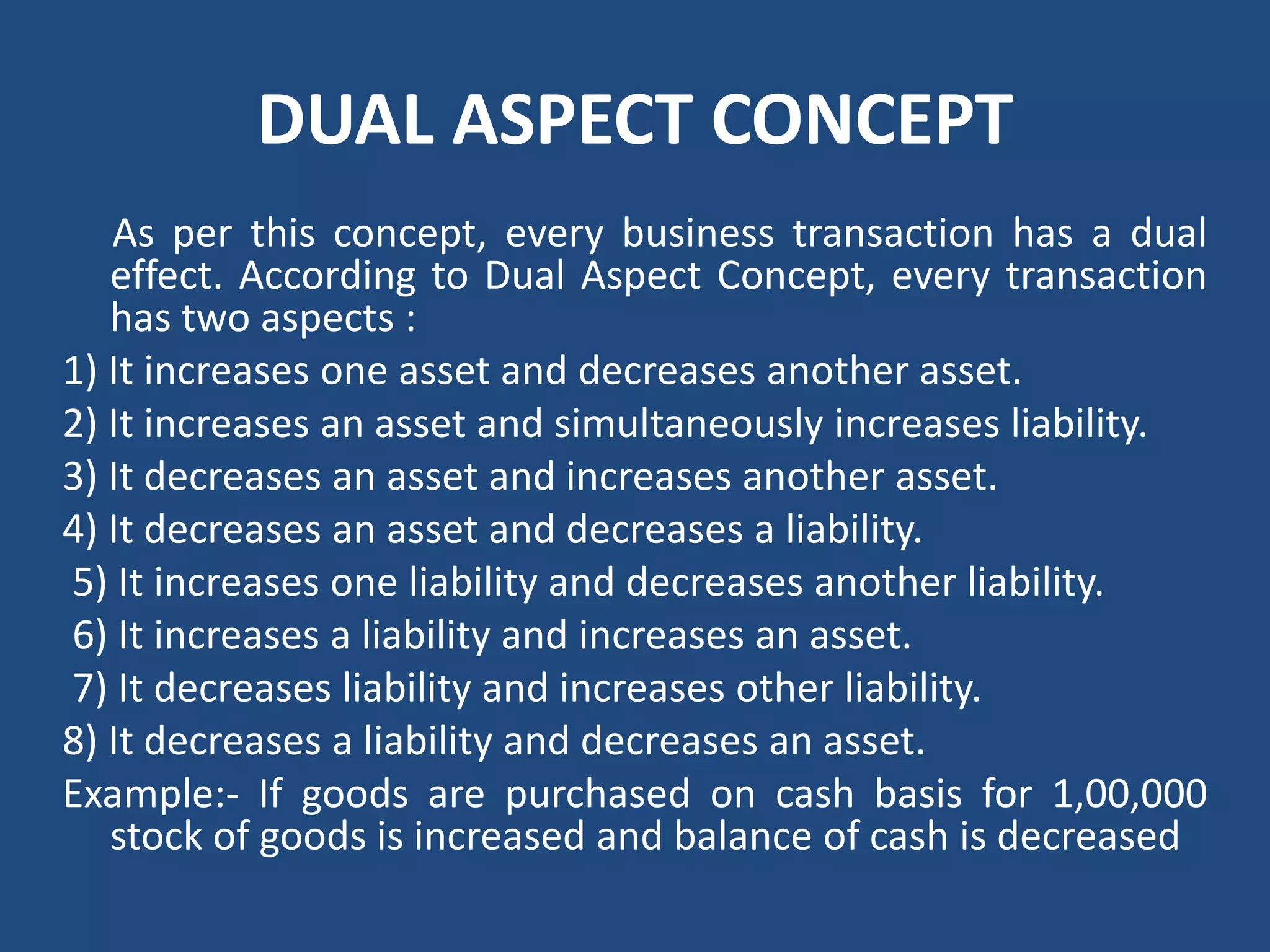 DUAL ASPECT CONCEPT

As per this concept, every business transaction has a dual effect. According to Dual Aspect Concept, every transaction has two aspects :

1) It increases one asset and decreases another asset.

2) It increases an asset and simultaneously increases liability.

3) It decreases an asset and increases another asset.

4) It decreases an asset and decreases a liability.

5) It increases one liability and decreases another liability.

6) It increases a liability and increases an asset.

7) It decreases liability and increases other liability.

8) It decreases a liability and decreases an asset.

Example:- If goods are purchased on cash basis for 1,00,000 stock of goods is increased and balance of cash is decreased